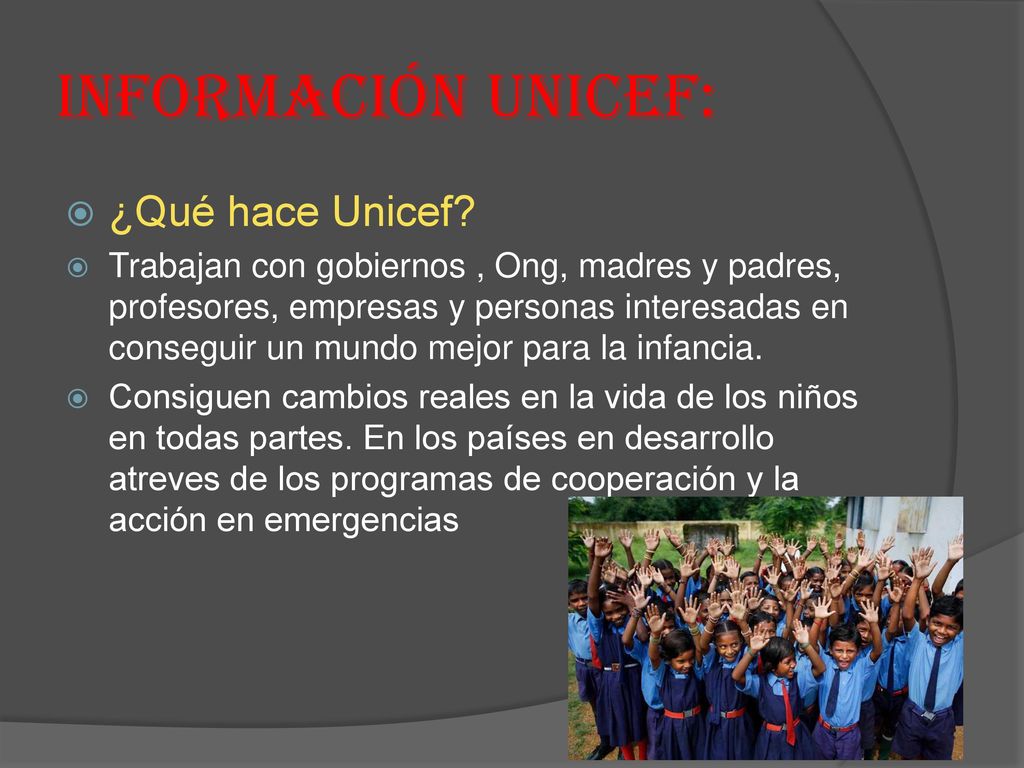 INFORMACIÓN UNICEF:

¿Qué hace Unicef?

Trabajan con gobiernos , Ong, madres y padres, profesores, empresas y personas interesadas en conseguir un mundo mejor para la infancia.

Consiguen cambios reales en la vida de los niños en todas partes. En los países en desarrollo atreves de los programas de cooperación y la acción en emergencias